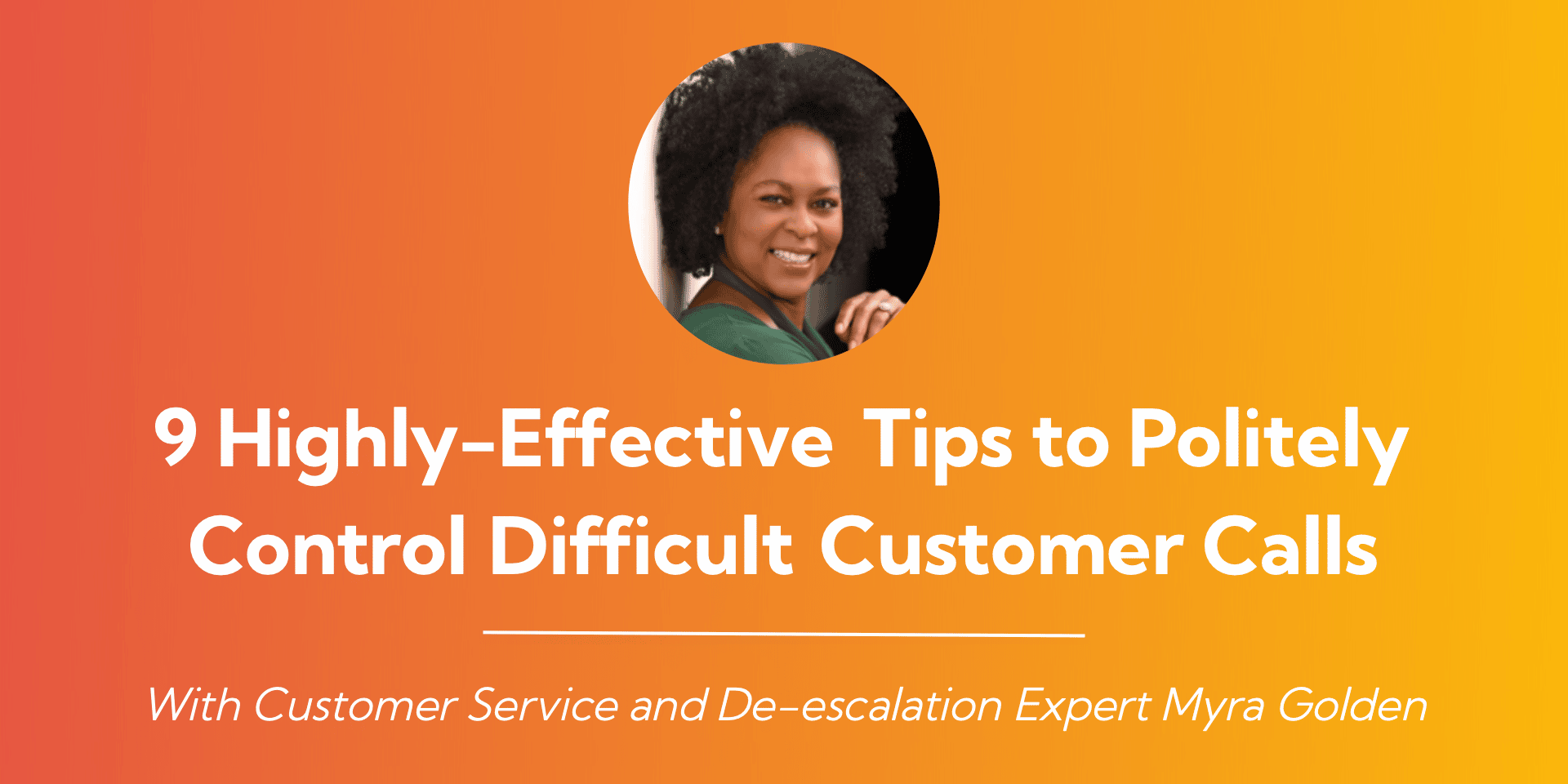 9 Highly-Effective Tips to Politely Control Difficult Customer Calls

With Customer Service and De-escalation Expert Myra Golden